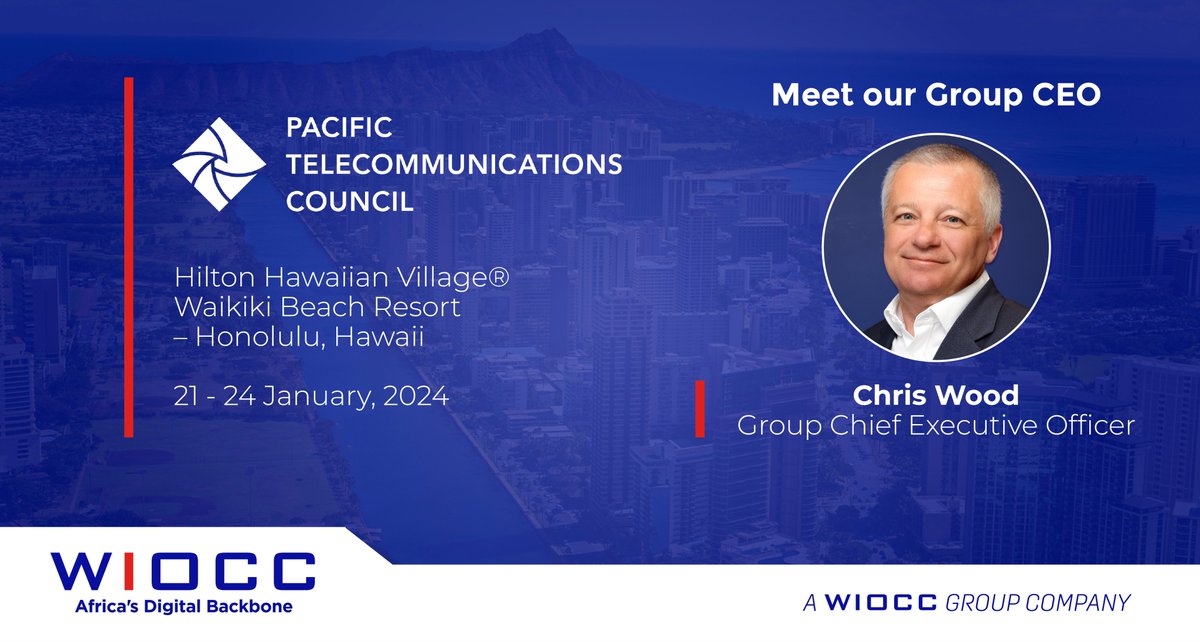 PACIFIC TELECOMMUNICATIONS COUNCIL

Hilton Hawaiian Village®
Waikiki Beach Resort
– Honolulu, Hawaii

21 - 24 January, 2024

Meet our Group CEO

Chris Wood
Group Chief Executive Officer

WIOCC
Africa's Digital Backbone

A WIOCC GROUP COMPANY